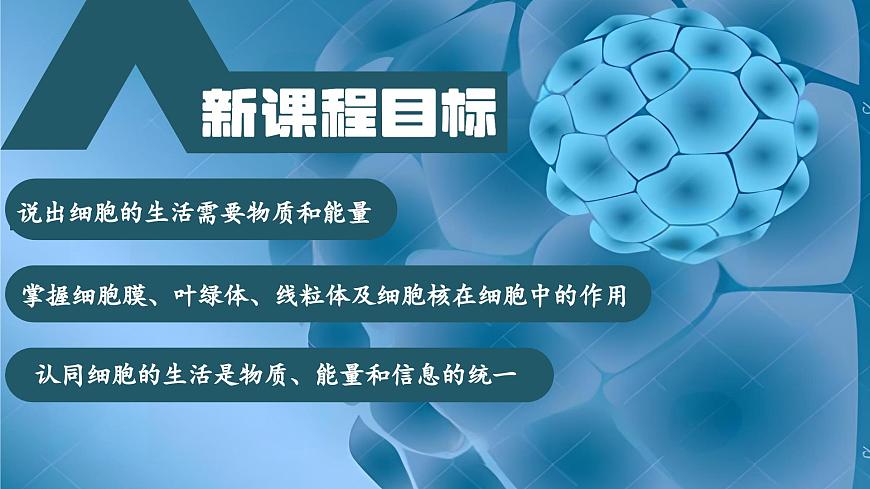 新课程目标

说出细胞的生活需要物质和能量

掌握细胞膜、叶绿体、线粒体及细胞核在细胞中的作用

认同细胞的生活是物质、能量和信息的统一